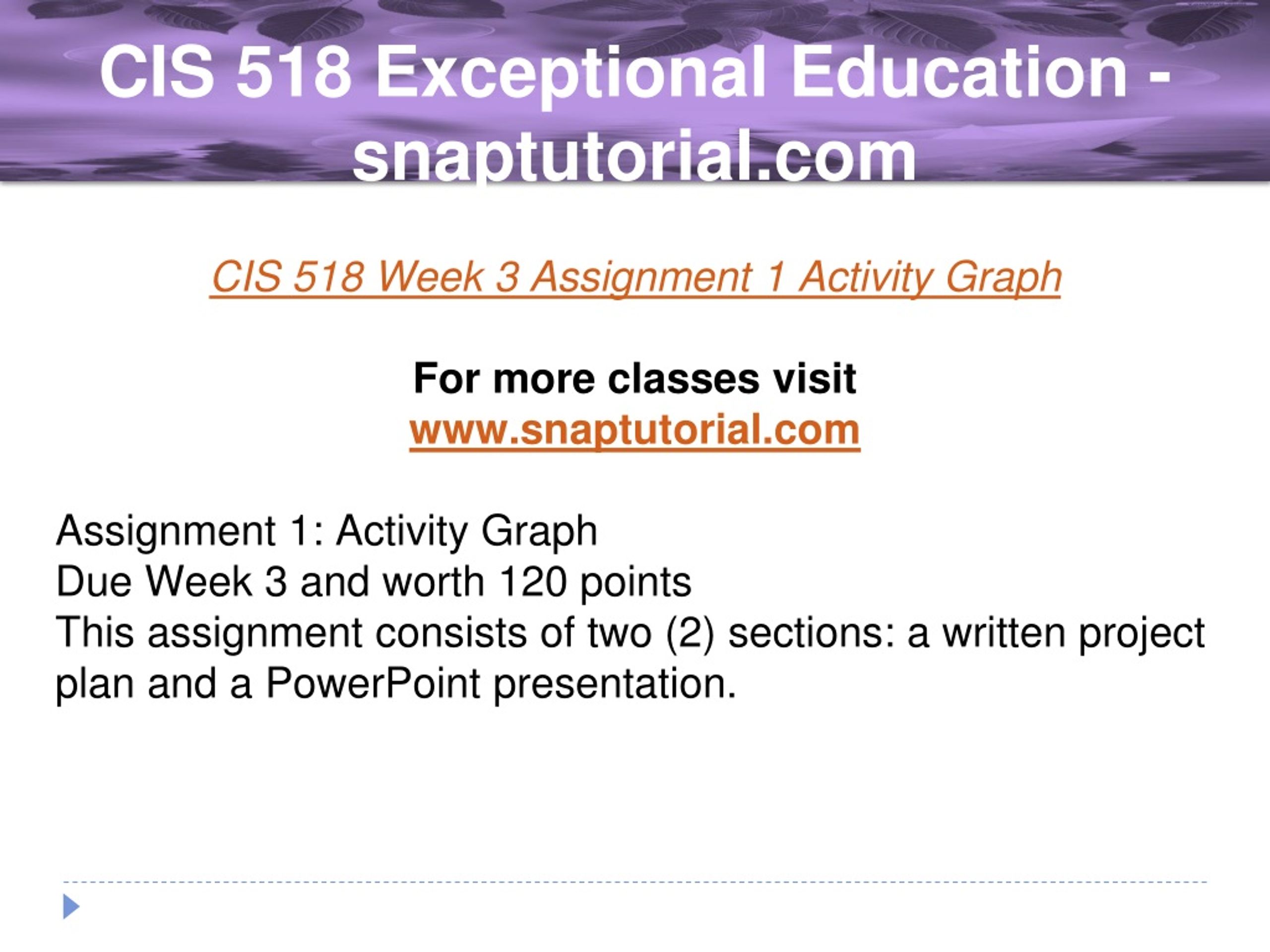 CIS 518 Exceptional Education - snaptutorial.com

CIS 518 Week 3 Assignment 1 Activity Graph

For more classes visit
www.snaptutorial.com

Assignment 1: Activity Graph
Due Week 3 and worth 120 points
This assignment consists of two (2) sections: a written project plan and a PowerPoint presentation.